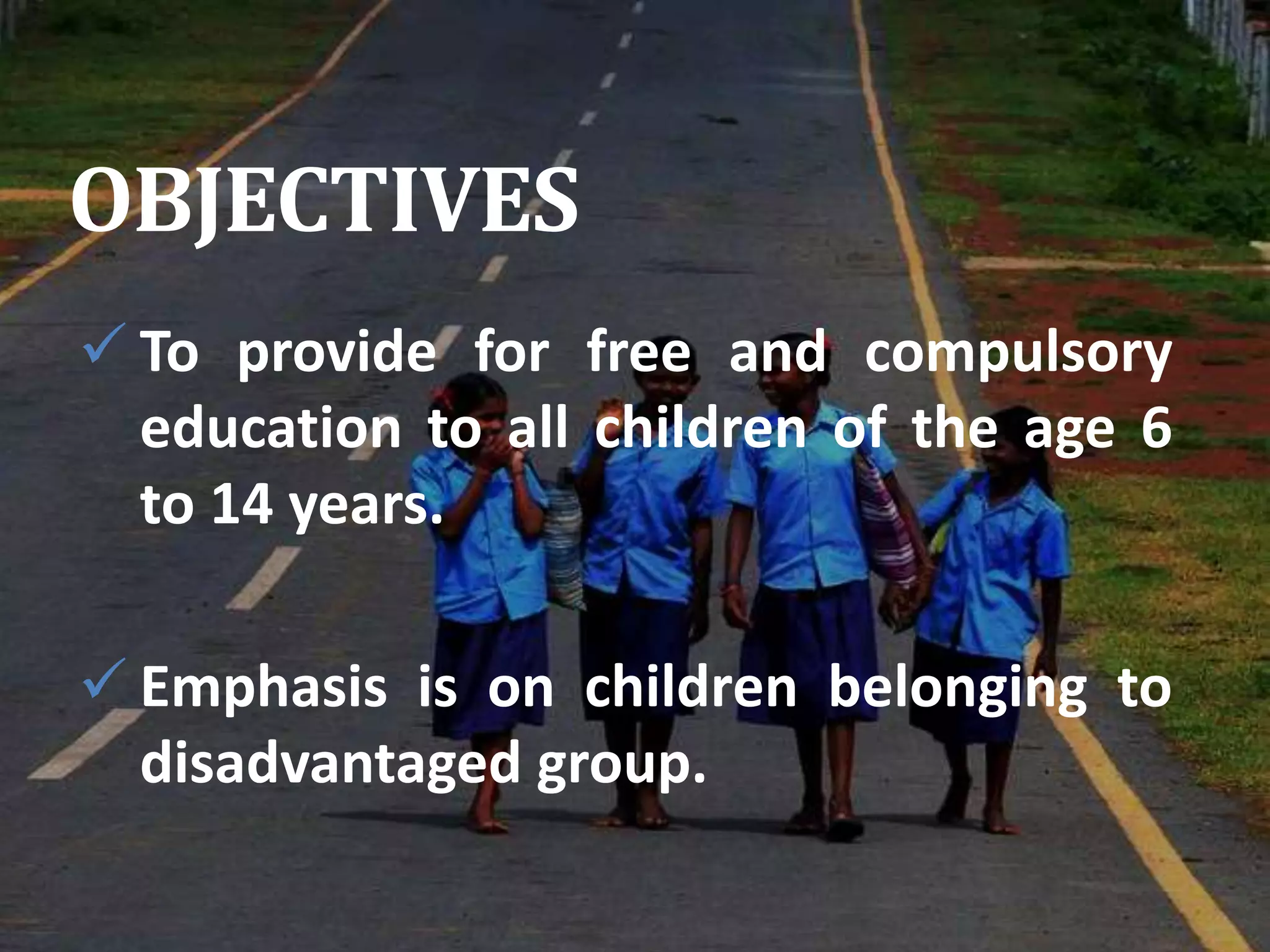 OBJECTIVES

✓ To provide for free and compulsory education to all children of the age 6 to 14 years.

✓ Emphasis is on children belonging to disadvantaged group.